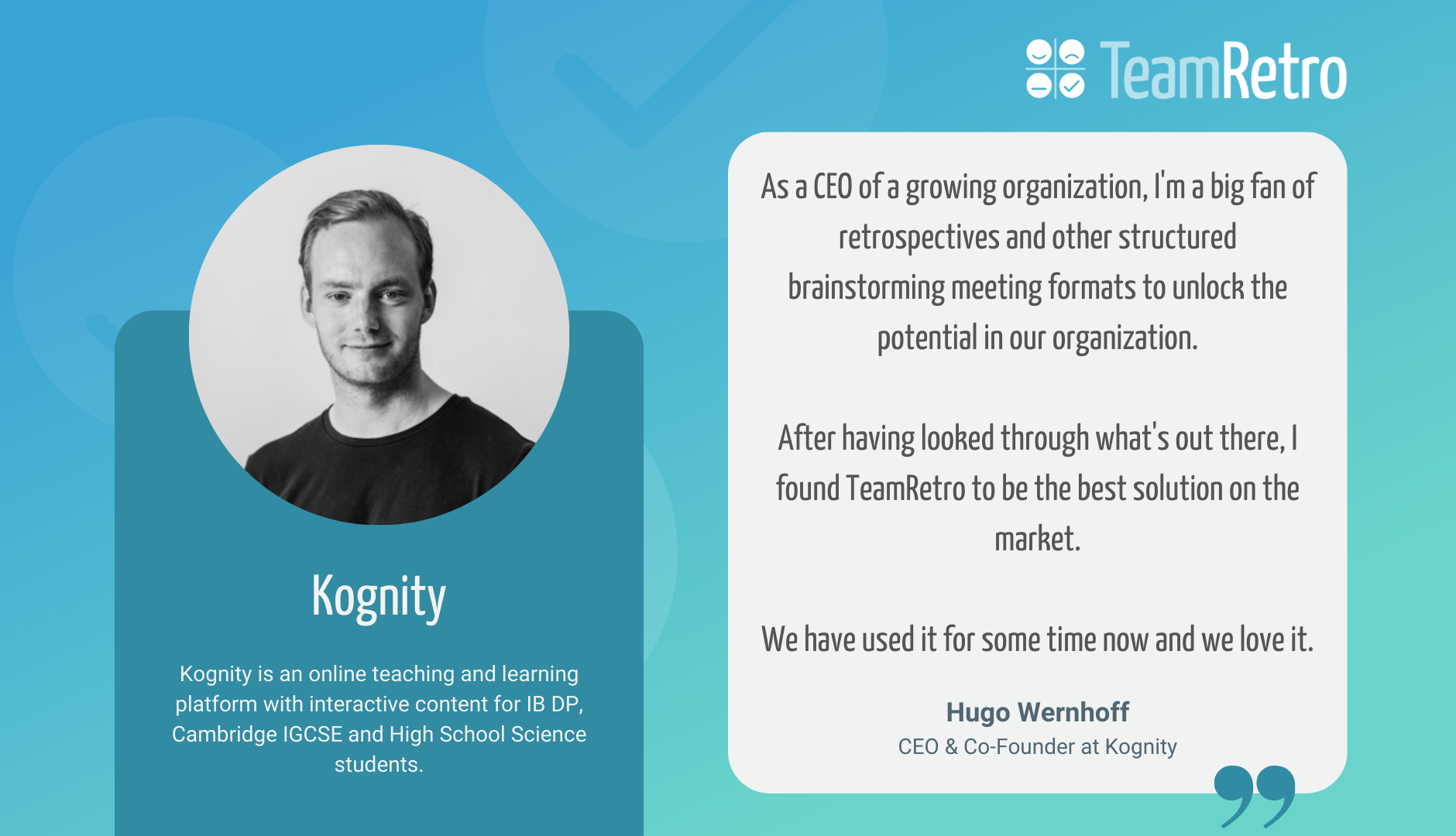 TeamRetro

Kognity

Kognity is an online teaching and learning platform with interactive content for IB DP, Cambridge IGCSE and High School Science students.

As a CEO of a growing organization, I'm a big fan of retrospectives and other structured brainstorming meeting formats to unlock the potential in our organization.

After having looked through what's out there, I found TeamRetro to be the best solution on the market.

We have used it for some time now and we love it.

Hugo Wernhoff
CEO & Co-Founder at Kognity